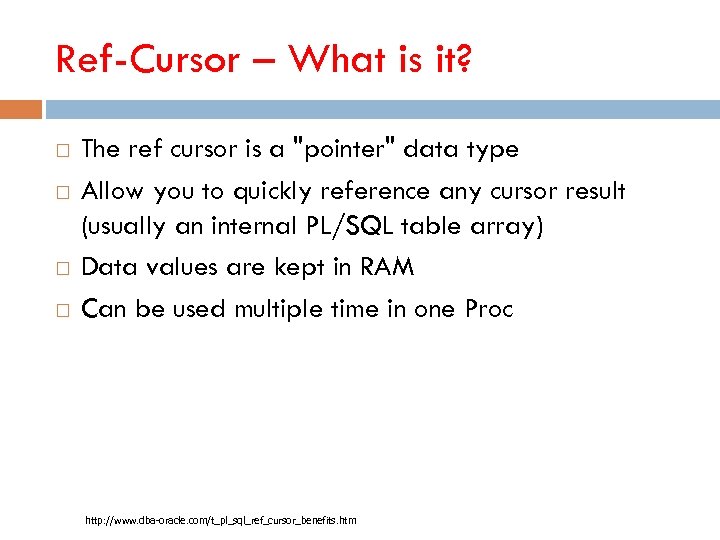 Ref-Cursor – What is it?

□ The ref cursor is a "pointer" data type

□ Allow you to quickly reference any cursor result (usually an internal PL/SQL table array)

□ Data values are kept in RAM

□ Can be used multiple time in one Proc

http://www.dba-oracle.com/t_pl_sql_ref_cursor_benefits.htm